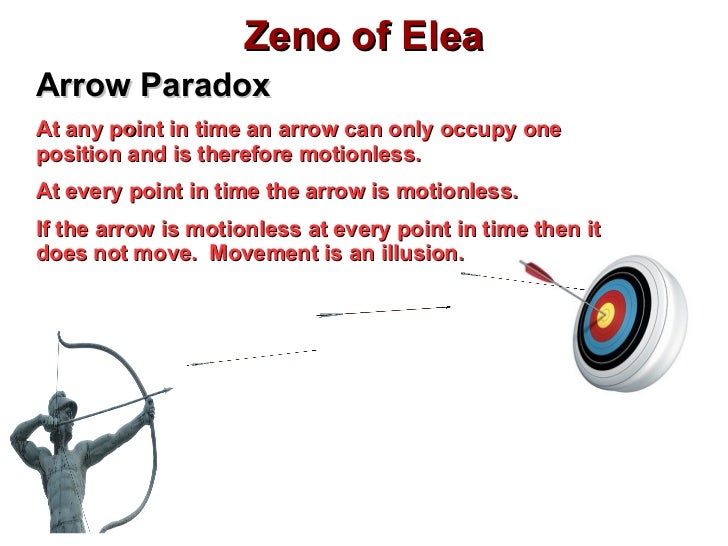 Zeno of Elea

Arrow Paradox

At any point in time an arrow can only occupy one position and is therefore motionless.

At every point in time the arrow is motionless.

If the arrow is motionless at every point in time then it does not move.  Movement is an illusion.